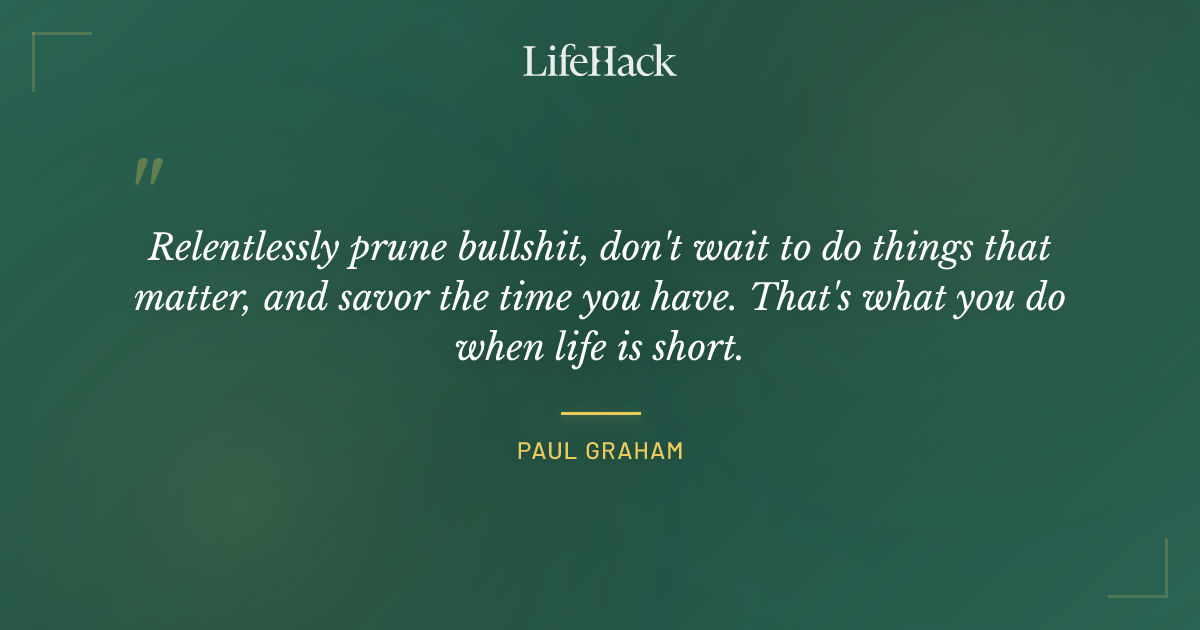 LifeHack

"

Relentlessly prune bullshit, don't wait to do things that matter, and savor the time you have. That's what you do when life is short.

PAUL GRAHAM